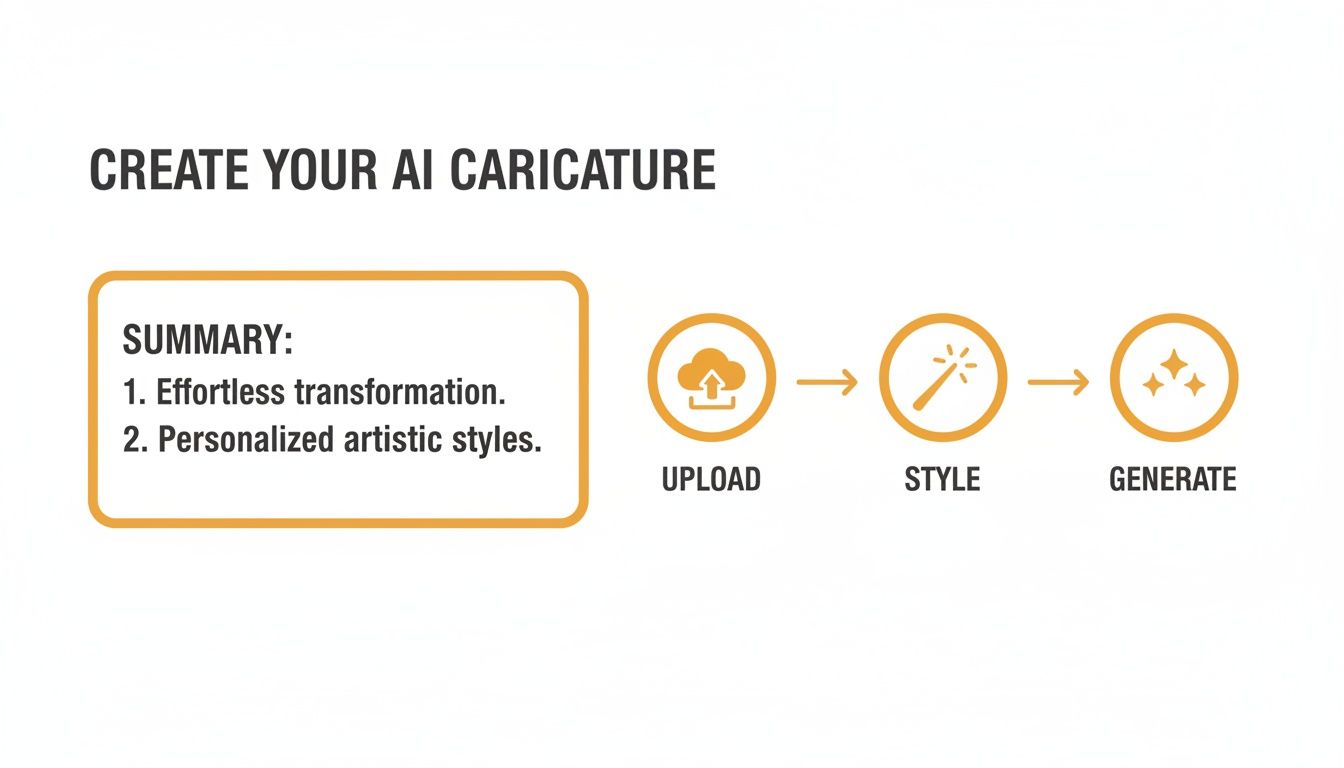 CREATE YOUR AI CARICATURE

SUMMARY:
1. Effortless transformation.
2. Personalized artistic styles.

UPLOAD

STYLE

GENERATE